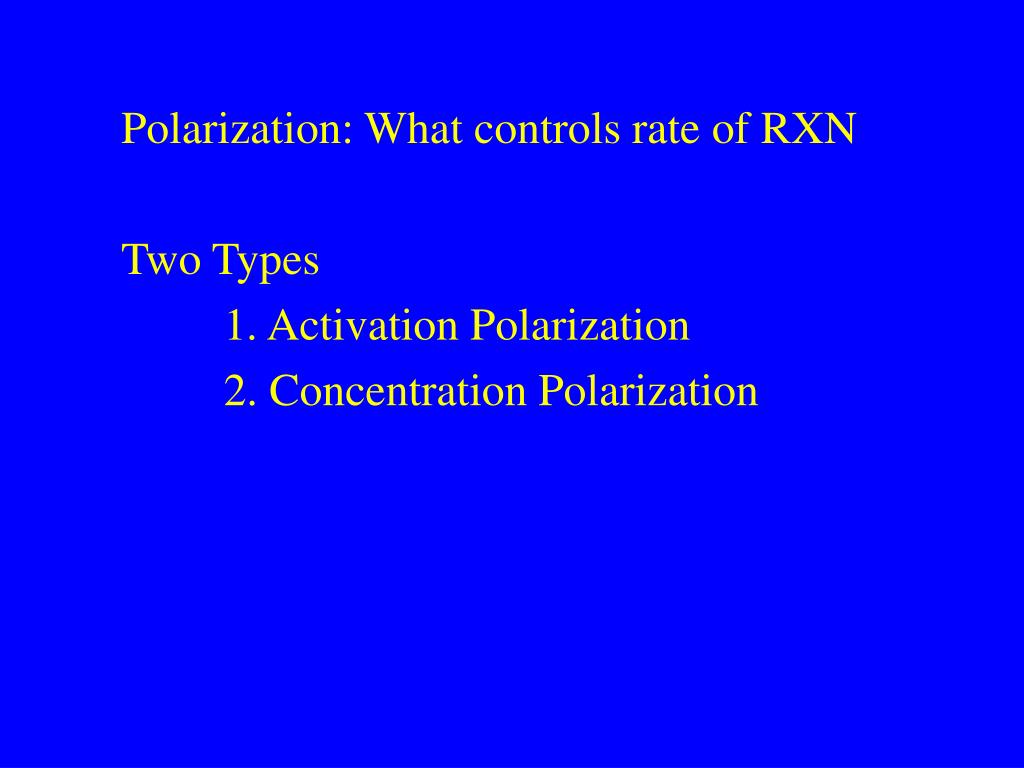 Polarization: What controls rate of RXN

Two Types
1. Activation Polarization
2. Concentration Polarization